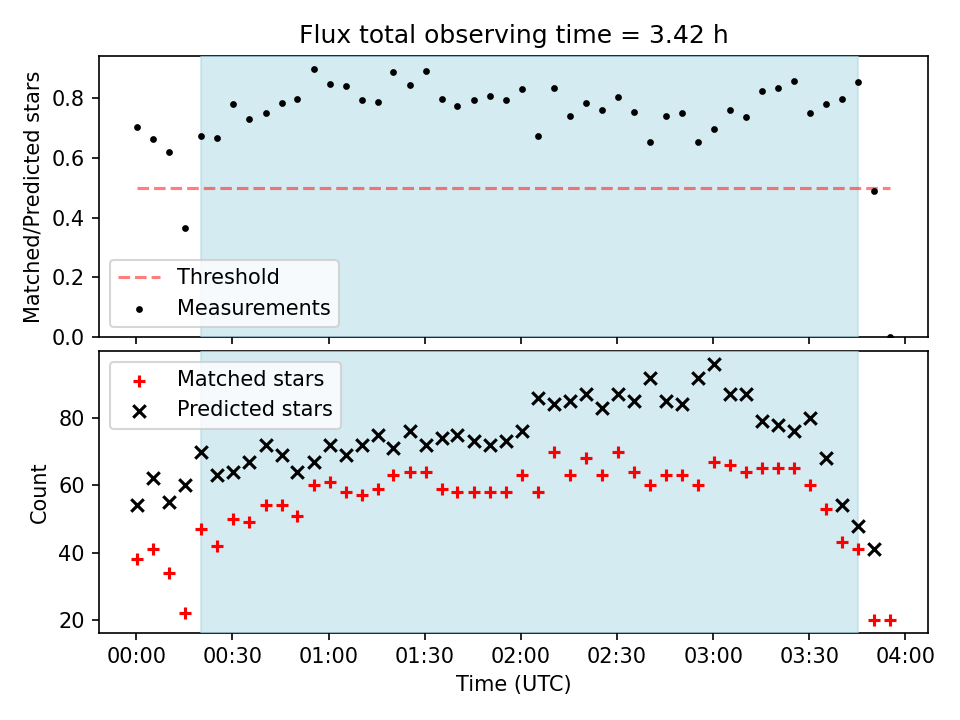 Flux total observing time = 3.42 h

Matched/Predicted stars

0.8
0.6
0.4
0.2
0.0

Threshold
Measurements

Matched stars
Predicted stars

Count

80
60
40
20

00:00
00:30
01:00
01:30
02:00
02:30
03:00
03:30
04:00

Time (UTC)